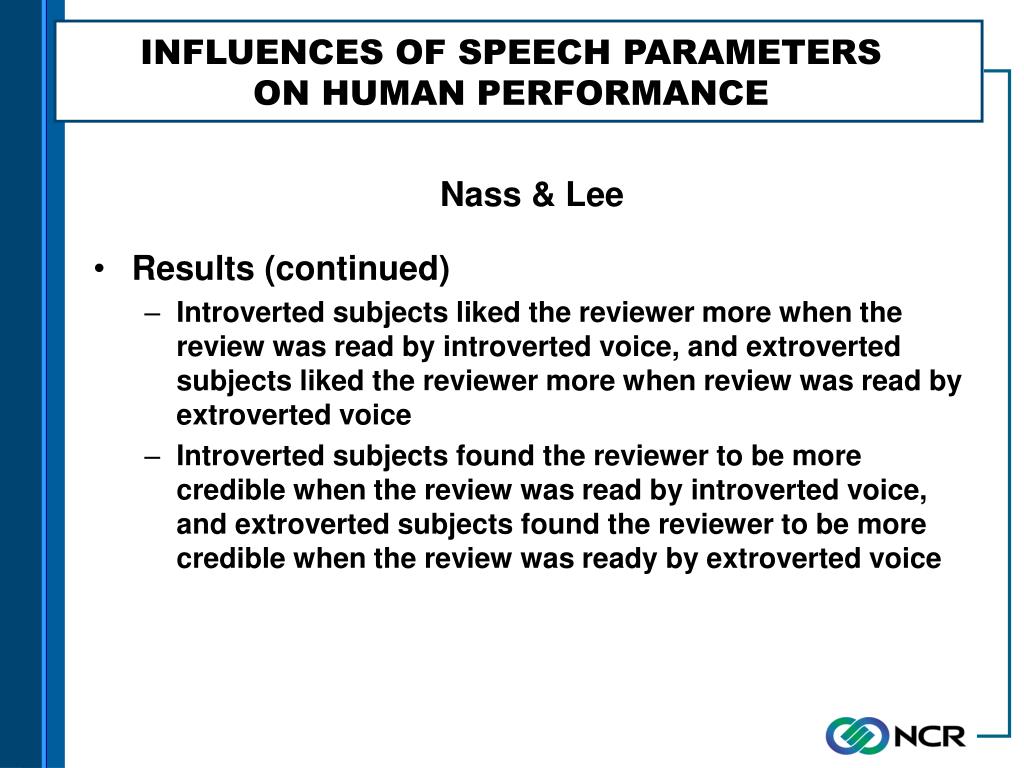 INFLUENCES OF SPEECH PARAMETERS ON HUMAN PERFORMANCE

Nass & Lee

• Results (continued)
– Introverted subjects liked the reviewer more when the review was read by introverted voice, and extroverted subjects liked the reviewer more when review was read by extroverted voice
– Introverted subjects found the reviewer to be more credible when the review was read by introverted voice, and extroverted subjects found the reviewer to be more credible when the review was ready by extroverted voice

NCR